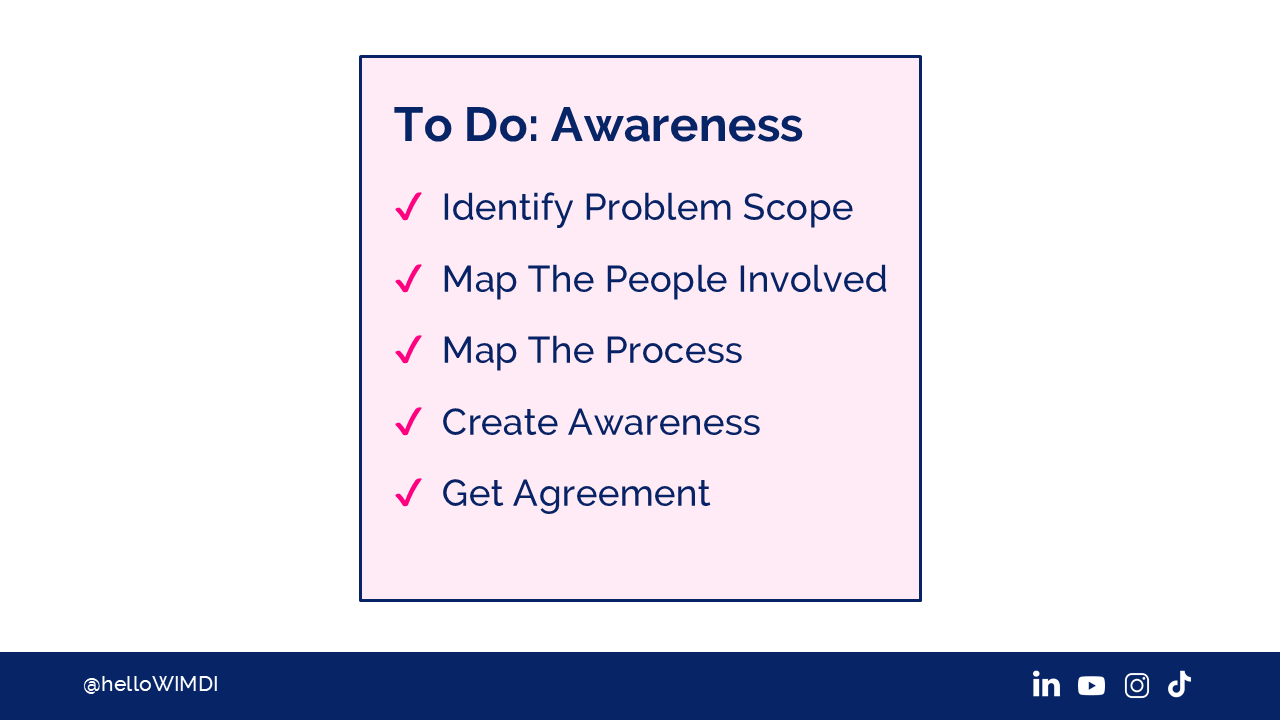 To Do: Awareness

✓ Identify Problem Scope

✓ Map The People Involved

✓ Map The Process

✓ Create Awareness

✓ Get Agreement

@helloWIMDI